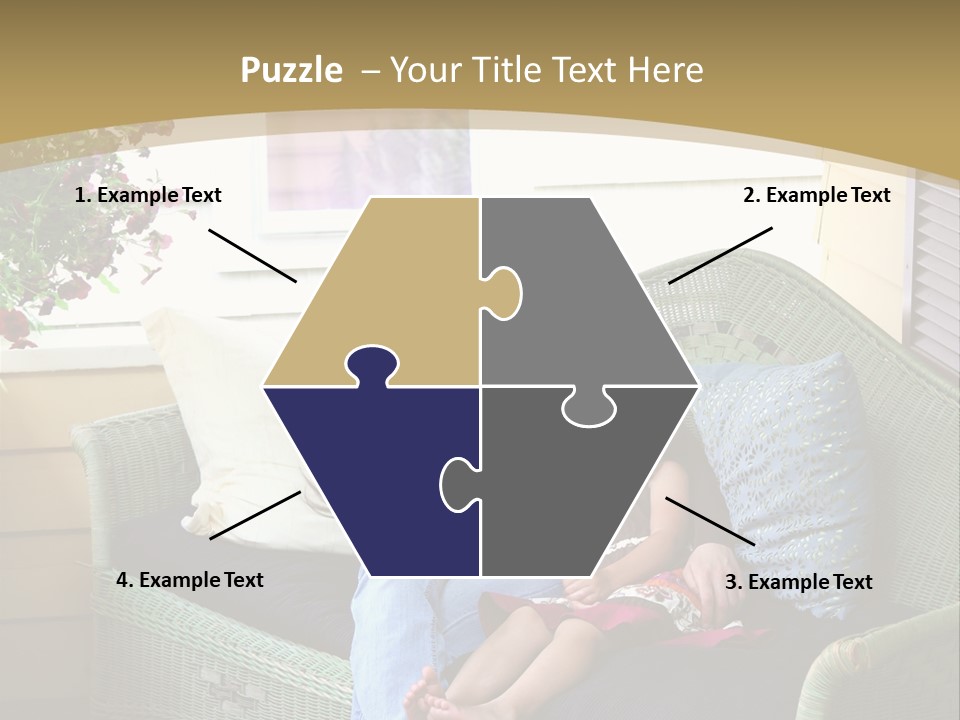 Puzzle – Your Title Text Here

1. Example Text

2. Example Text

4. Example Text

3. Example Text